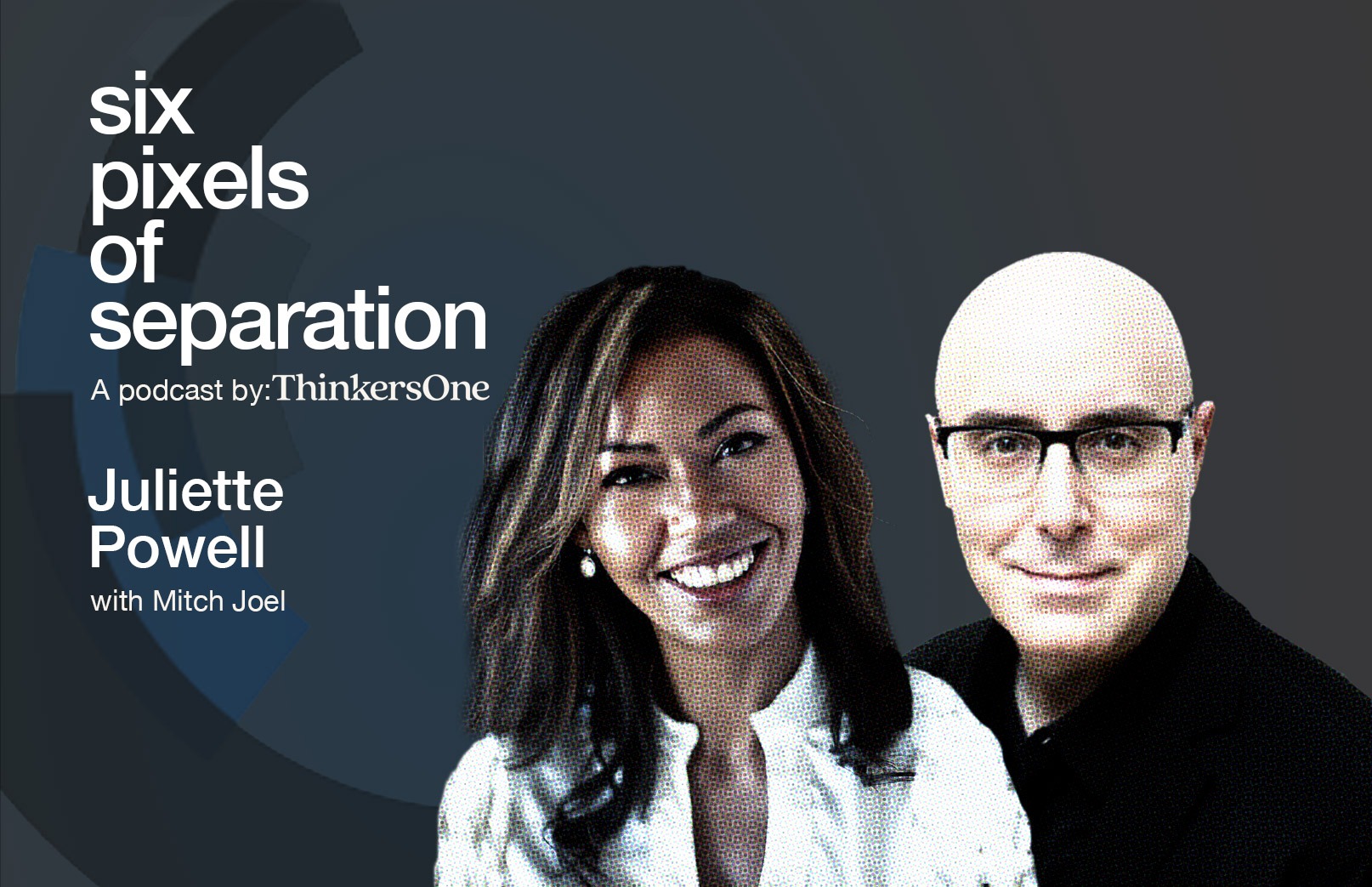 six
pixels
of
separation

A podcast by: ThinkersOne

Juliette
Powell

with Mitch Joel